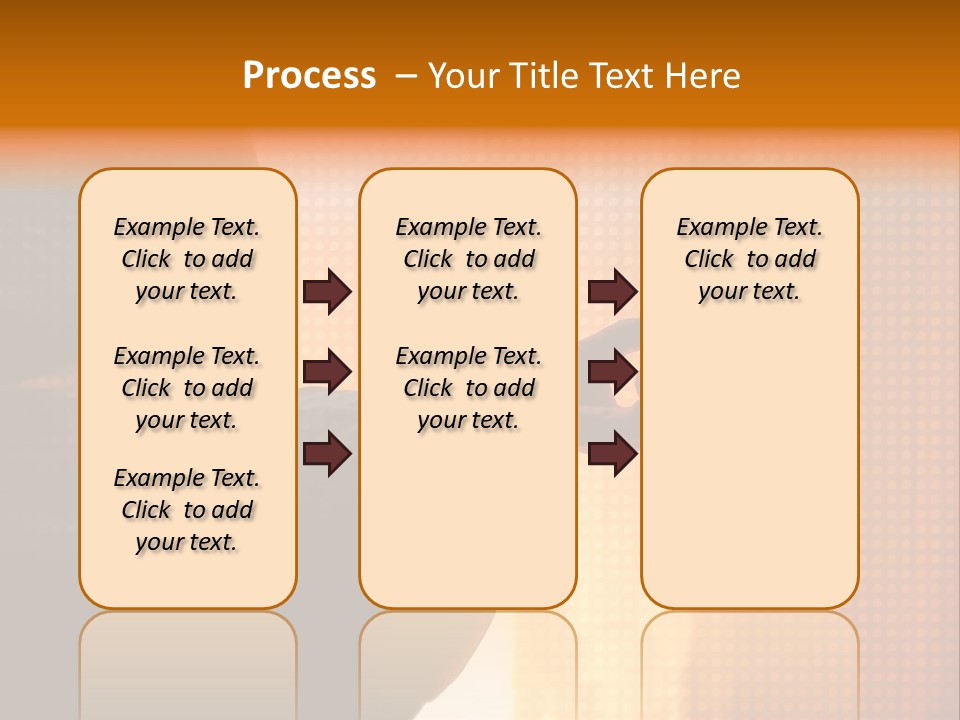 Process – Your Title Text Here

Example Text. Click to add your text.

Example Text. Click to add your text.

Example Text. Click to add your text.

Example Text. Click to add your text.

Example Text. Click to add your text.

Example Text. Click to add your text.